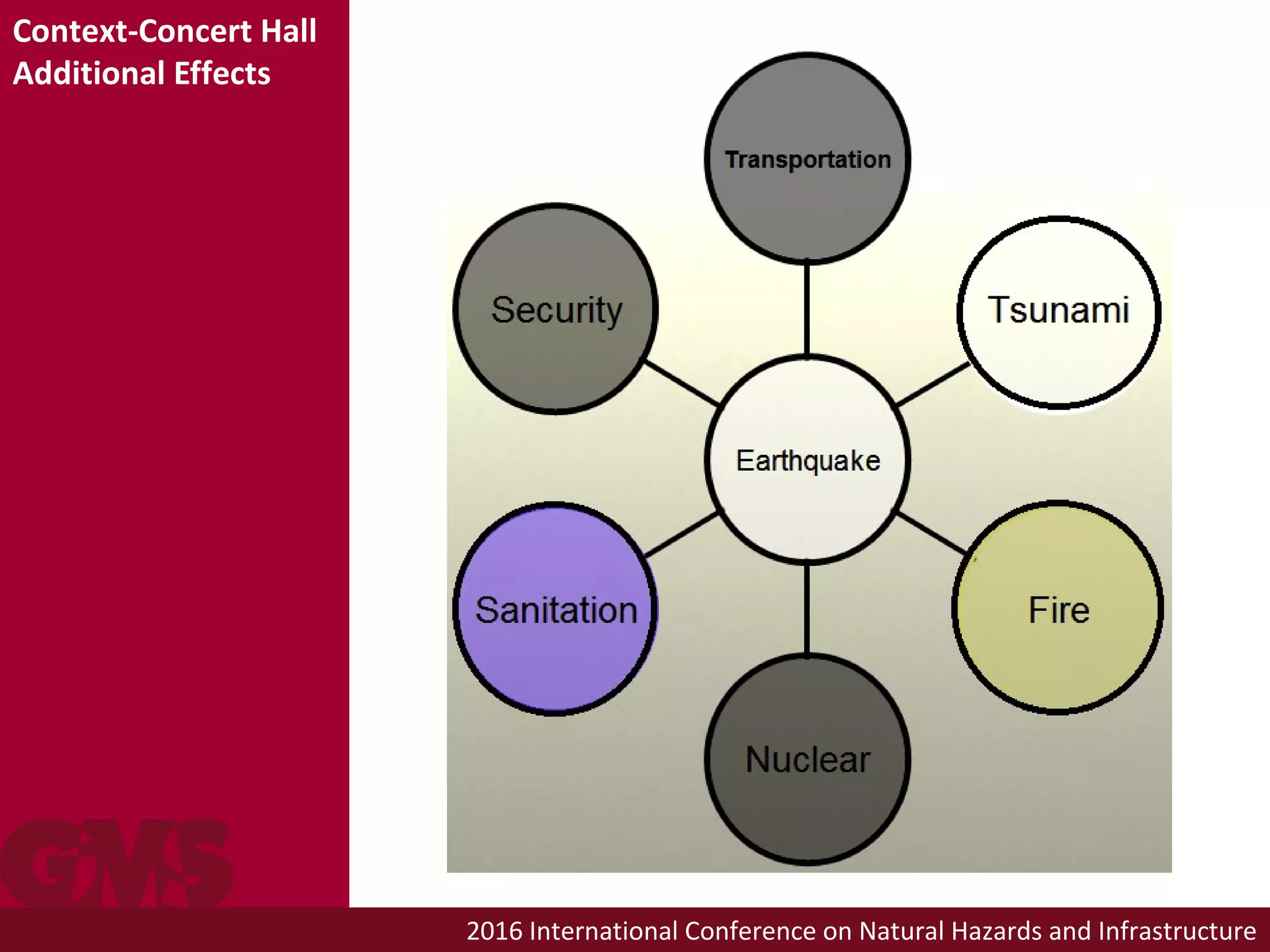 Context-Concert Hall
Additional Effects

Transportation

Security

Tsunami

Earthquake

Sanitation

Fire

Nuclear

GMS

2016 International Conference on Natural Hazards and Infrastructure